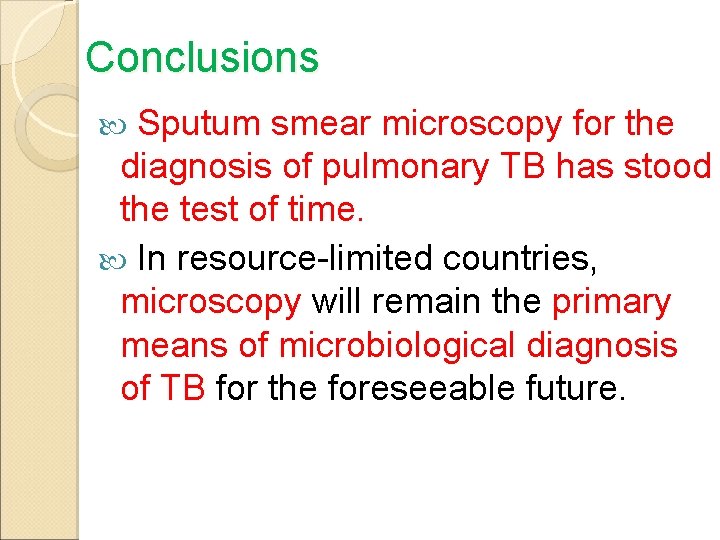 Conclusions

Sputum smear microscopy for the diagnosis of pulmonary TB has stood the test of time.

In resource-limited countries, microscopy will remain the primary means of microbiological diagnosis of TB for the foreseeable future.